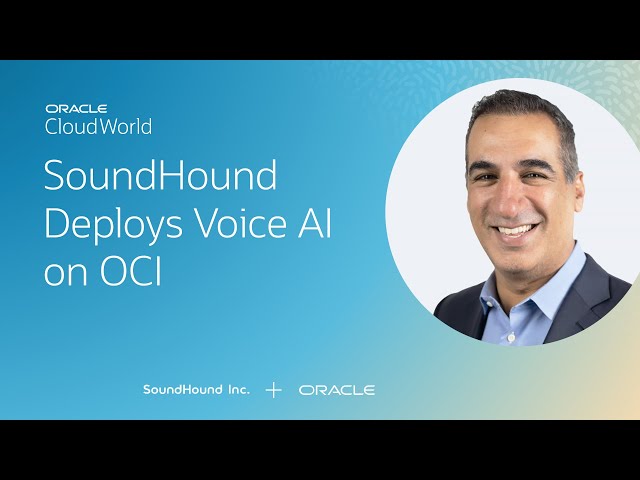 ORACLE
CloudWorld

SoundHound Deploys Voice AI on OCI

SoundHound Inc. + ORACLE